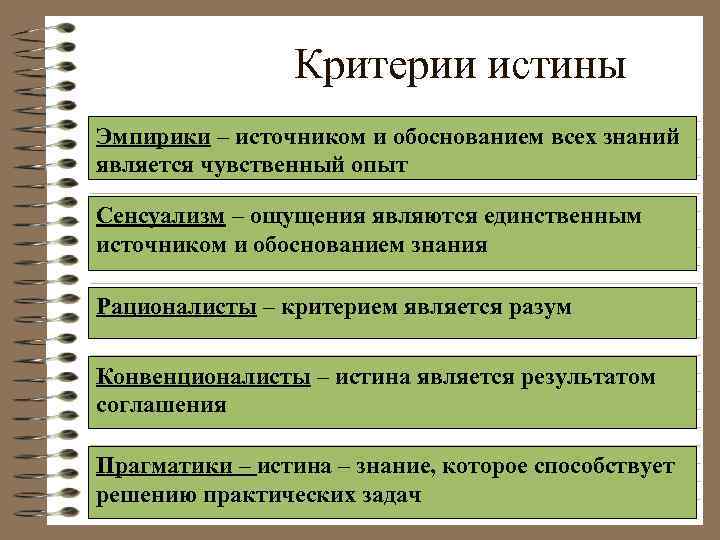 Критерии истины

Эмпирики – источником и обоснованием всех знаний является чувственный опыт

Сенсуализм – ощущения являются единственным источником и обоснованием знания

Рационалисты – критерием является разум

Конвенционалисты – истина является результатом соглашения

Прагматики – истина – знание, которое способствует решению практических задач